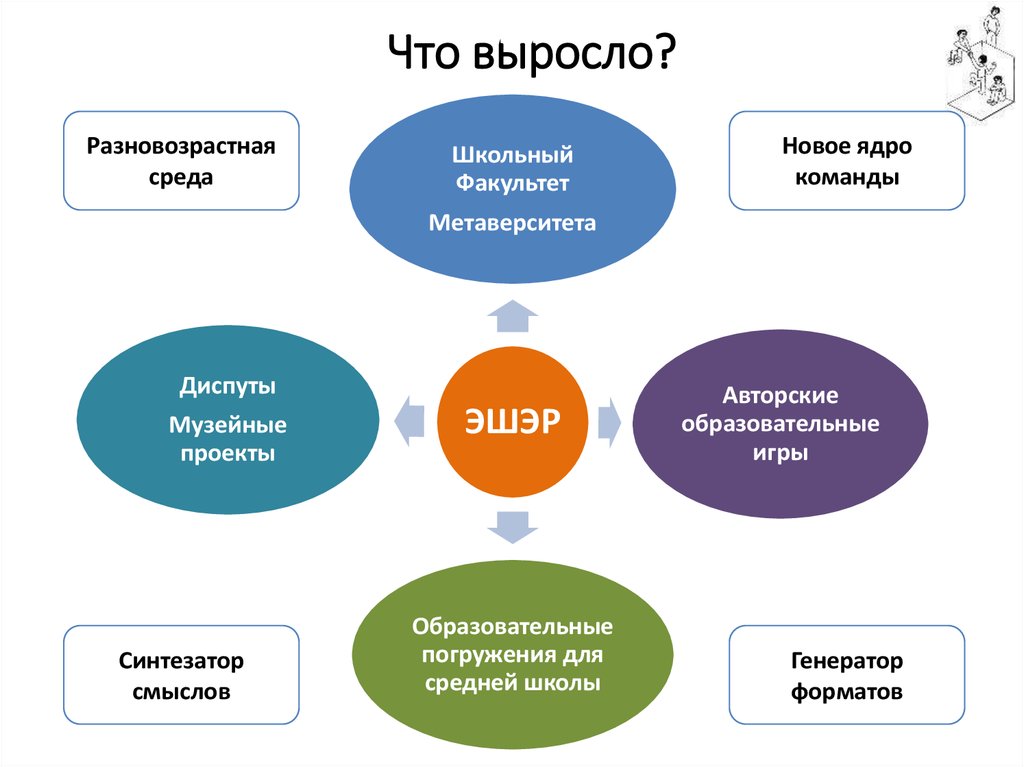 Что выросло?

Разновозрастная среда

Школьный Факультет

Метаверситета

Новое ядро команды

Диспуты

Музейные проекты

ЭШЭР

Авторские образовательные игры

Синтезатор смыслов

Образовательные погружения для средней школы

Генератор форматов